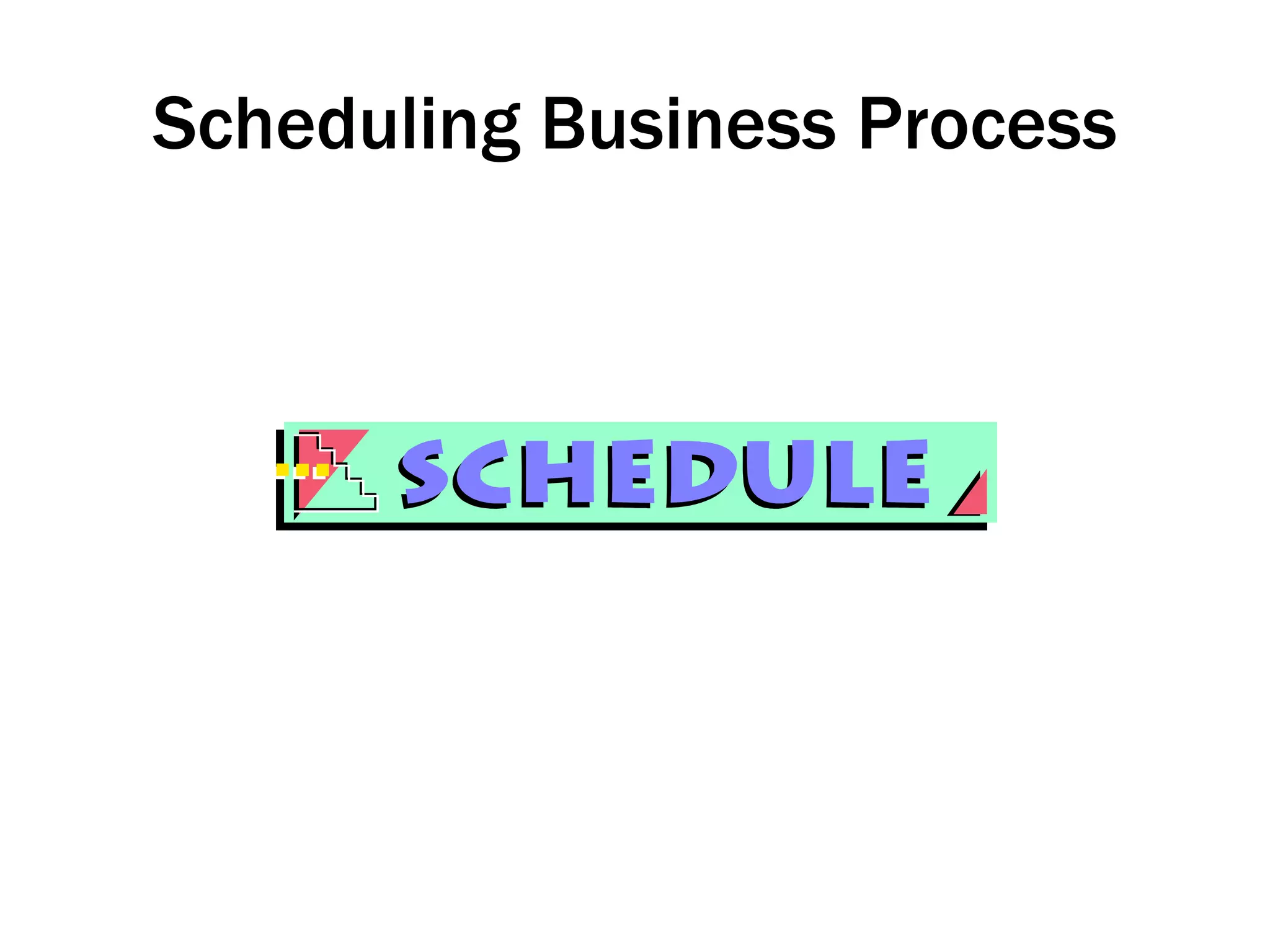 Scheduling Business Process

SCHEDULE